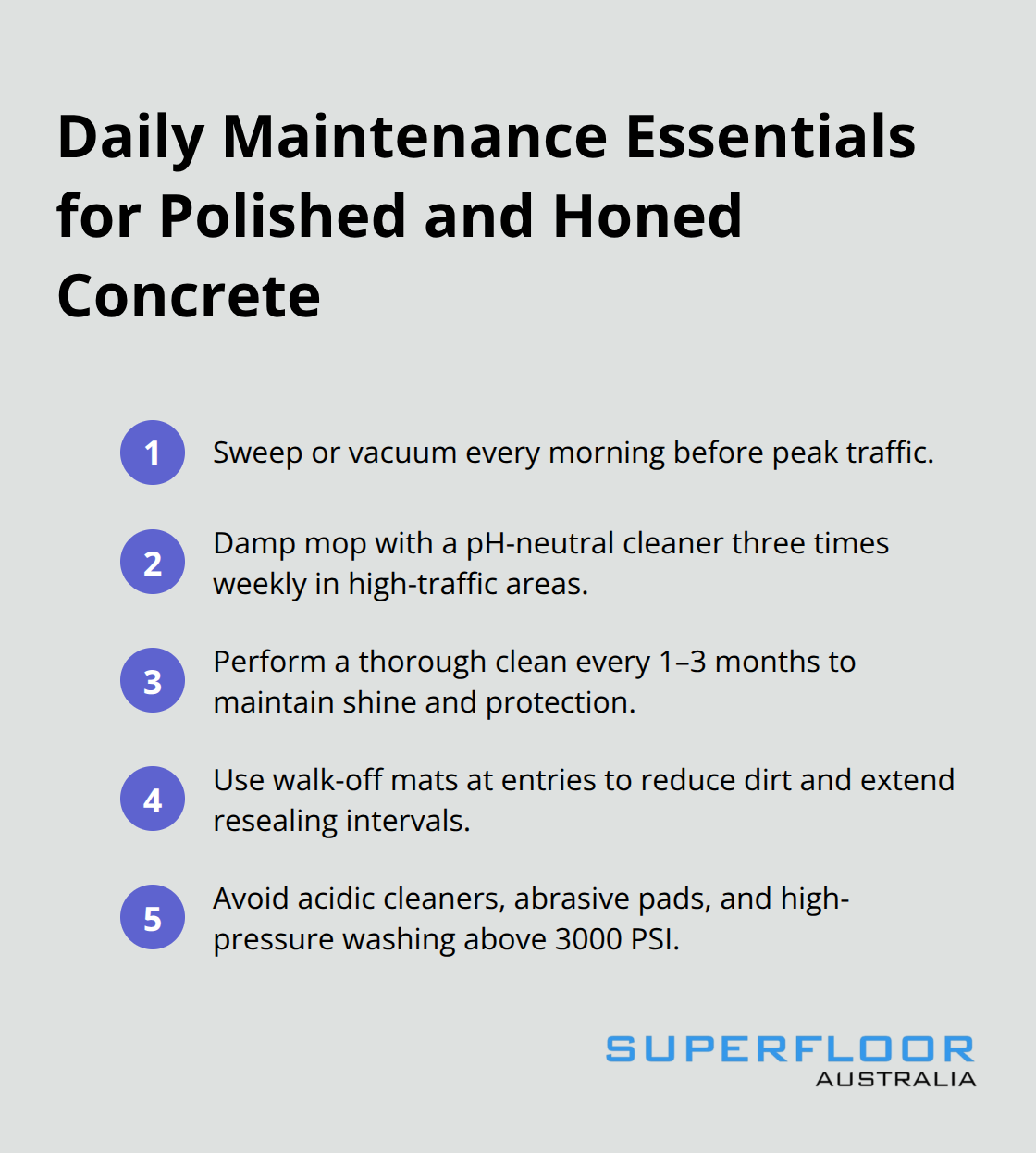 Daily Maintenance Essentials for Polished and Honed Concrete

1 Sweep or vacuum every morning before peak traffic.

2 Damp mop with a pH-neutral cleaner three times weekly in high-traffic areas.

3 Perform a thorough clean every 1–3 months to maintain shine and protection.

4 Use walk-off mats at entries to reduce dirt and extend resealing intervals.

5 Avoid acidic cleaners, abrasive pads, and high-pressure washing above 3000 PSI.

SUPERFLOOR AUSTRALIA